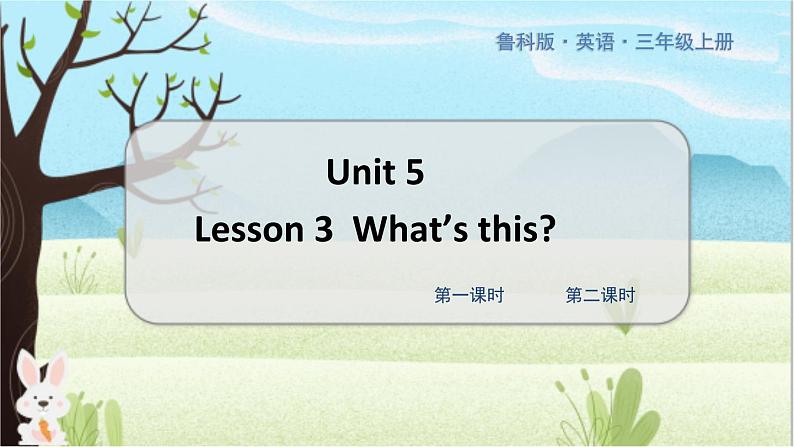 鲁科版 · 英语 · 三年级上册

Unit 5

Lesson 3 What’s this?

第一课时 第二课时